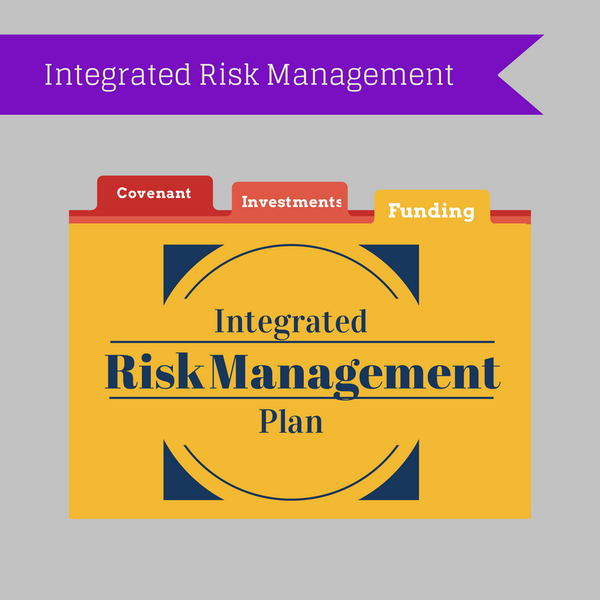 Integrated Risk Management

Covenant

Investments

Funding

Integrated
Risk Management
Plan